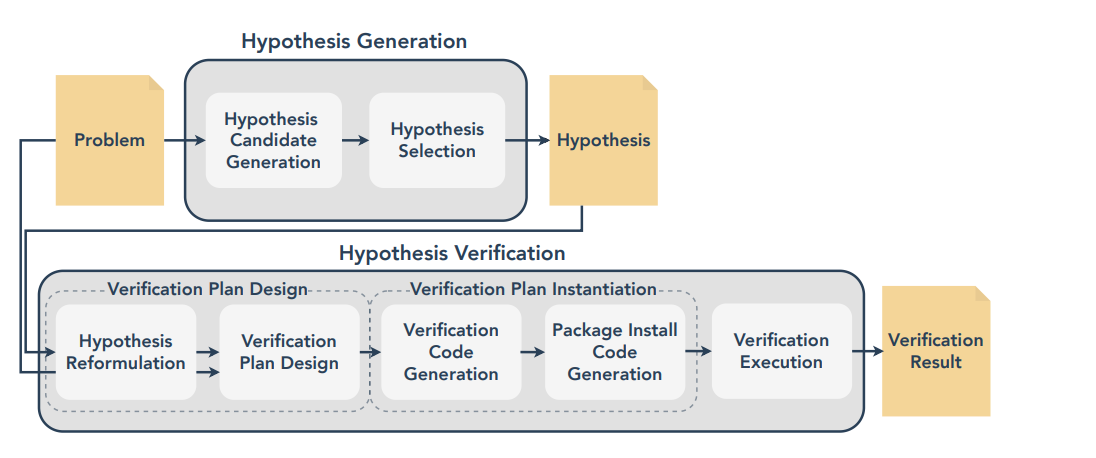 Hypothesis Generation

Problem

Hypothesis Candidate Generation

Hypothesis Selection

Hypothesis

Hypothesis Verification

Verification Plan Design

Hypothesis Reformulation

Verification Plan Design

Verification Plan Instantiation

Verification Code Generation

Package Install Code Generation

Verification Execution

Verification Result